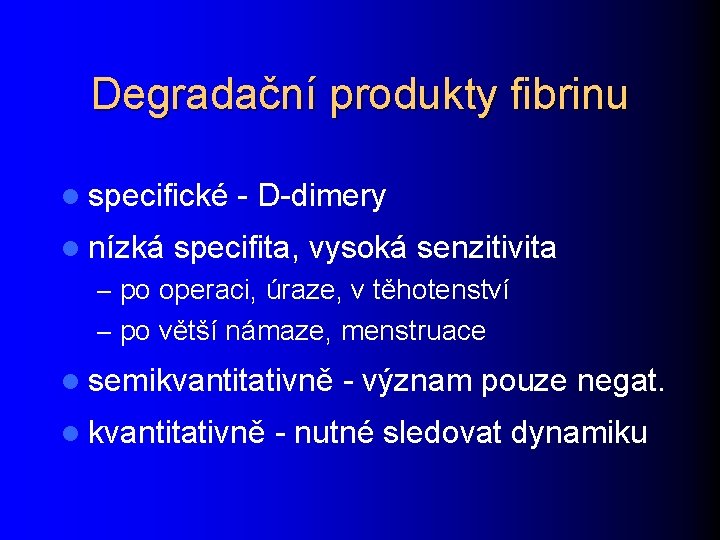 Degradační produkty fibrinu

- specifické - D-dimery
- nízká specifita, vysoká senzitivita
  – po operaci, úraze, v těhotenství
  – po větší námaze, menstruace
- semikvantitativně - význam pouze negat.
- kvantitativně - nutné sledovat dynamiku